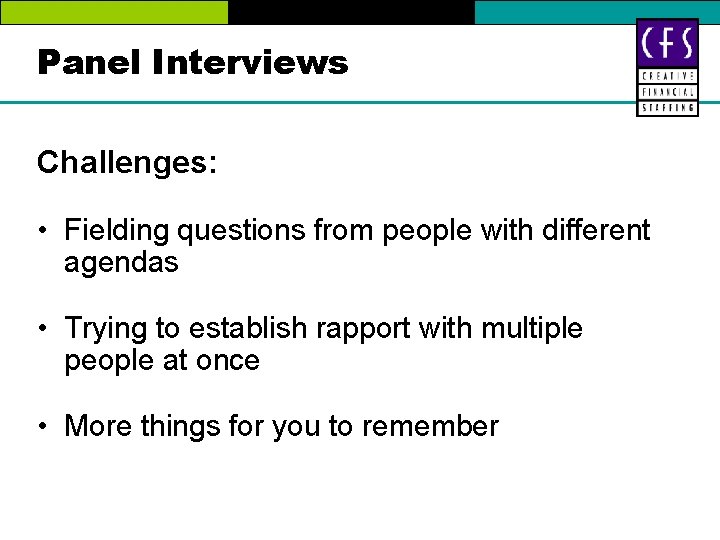 Panel Interviews

CFS
CREATIVE
FINANCIAL
STAFFING

Challenges:

• Fielding questions from people with different agendas

• Trying to establish rapport with multiple people at once

• More things for you to remember